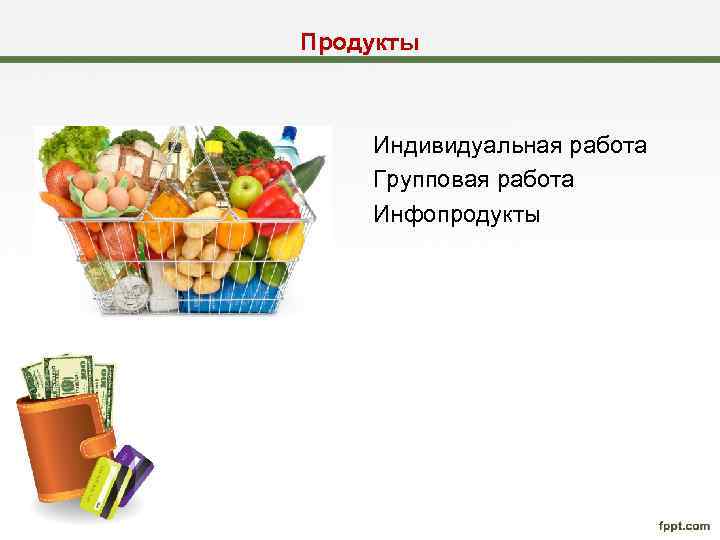 Продукты

Индивидуальная работа
Групповая работа
Инфопродукты

fppt.com